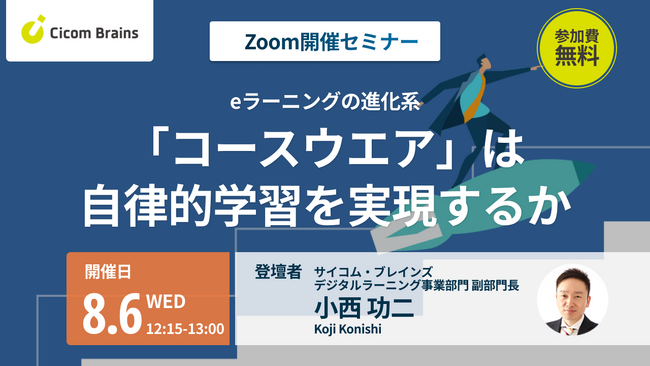 Cicom Brains

Zoom開催セミナー

参加費
無料

eラーニングの進化系

「コースウエア」は
自律的学習を実現するか

開催日

8.6 WED
12:15-13:00

登壇者 サイコム・ブレインズ
デジタルラーニング事業部門 副部門長
小西 功二
Koji Konishi